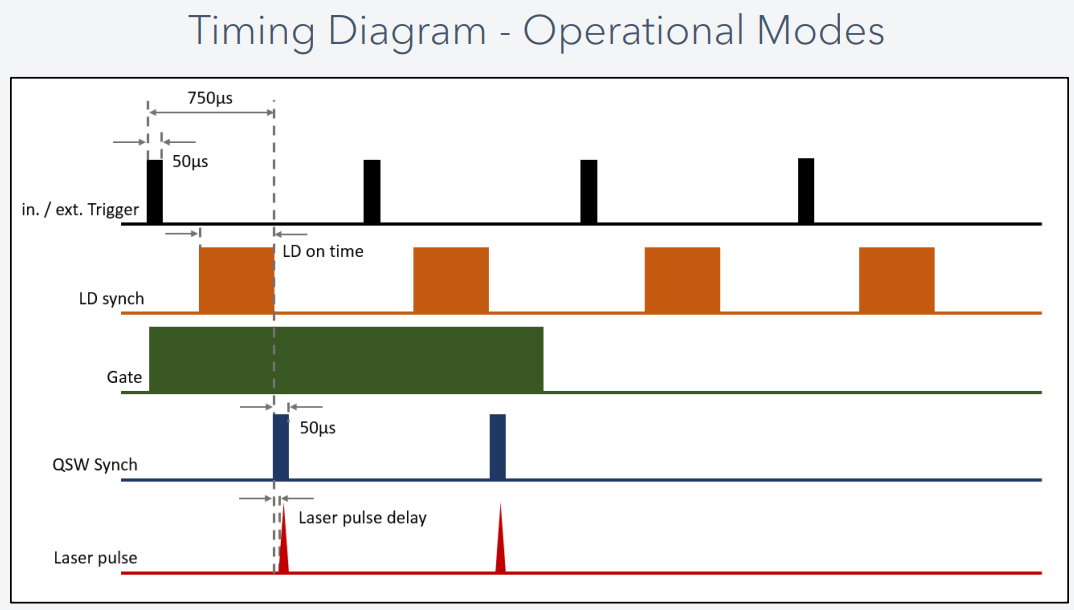 Timing Diagram - Operational Modes

750µs

50µs

in. / ext. Trigger

LD on time

LD synch

Gate

50µs

QSW Synch

Laser pulse delay

Laser pulse